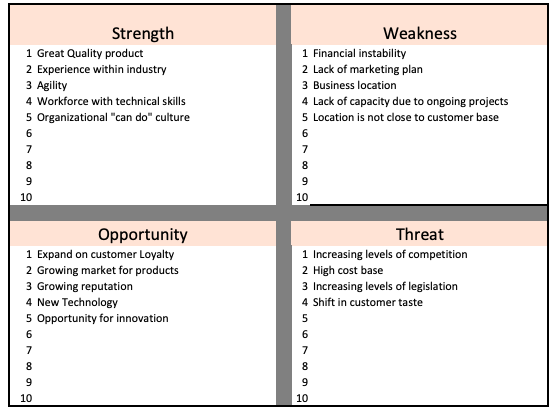 Strength

1 Great Quality product
2 Experience within industry
3 Agility
4 Workforce with technical skills
5 Organizational "can do" culture
6
7
8
9
10

Weakness

1 Financial instability
2 Lack of marketing plan
3 Business location
4 Lack of capacity due to ongoing projects
5 Location is not close to customer base
6
7
8
9
10

Opportunity

1 Expand on customer Loyalty
2 Growing market for products
3 Growing reputation
4 New Technology
5 Opportunity for innovation
6
7
8
9
10

Threat

1 Increasing levels of competition
2 High cost base
3 Increasing levels of legislation
4 Shift in customer taste
5
6
7
8
9
10